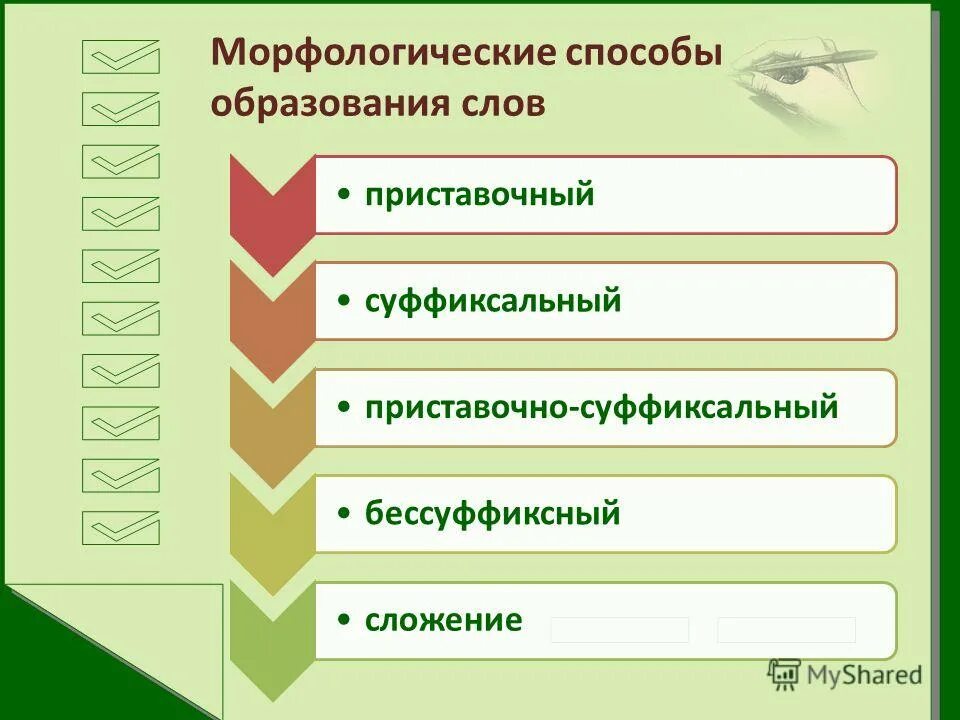 Морфологические способы образования слов

• приставочный

• суффиксальный

• приставочно-суффиксальный

• бессуффиксный

• сложение

MyShared